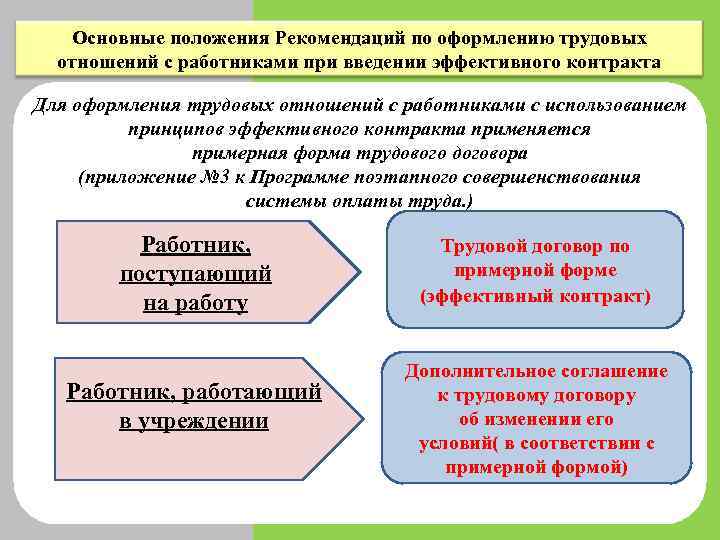 Основные положения Рекомендаций по оформлению трудовых отношений с работниками при введении эффективного контракта

Для оформления трудовых отношений с работниками с использованием принципов эффективного контракта применяется примерная форма трудового договора (приложение №3 к Программе поэтапного совершенствования системы оплаты труда.)

Работник, поступающий на работу

Трудовой договор по примерной форме (эффективный контракт)

Работник, работающий в учреждении

Дополнительное соглашение к трудовому договору об изменении его условий( в соответствии с примерной формой)